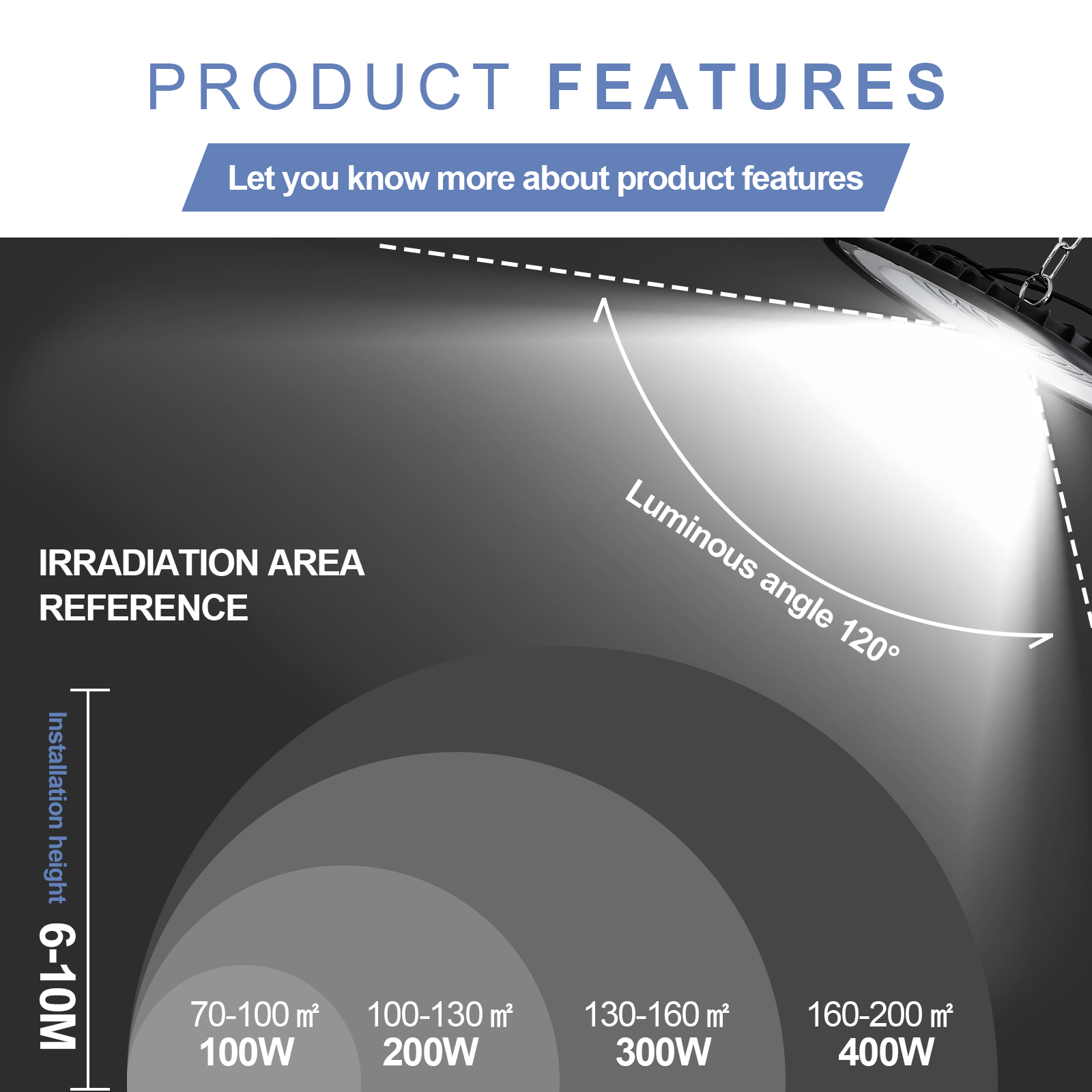 PRODUCT FEATURES

Let you know more about product features

Luminous angle 120°

IRRADIATION AREA REFERENCE

Installation height 6-10M

70-100 ㎡
100W

100-130 ㎡
200W

130-160 ㎡
300W

160-200 ㎡
400W